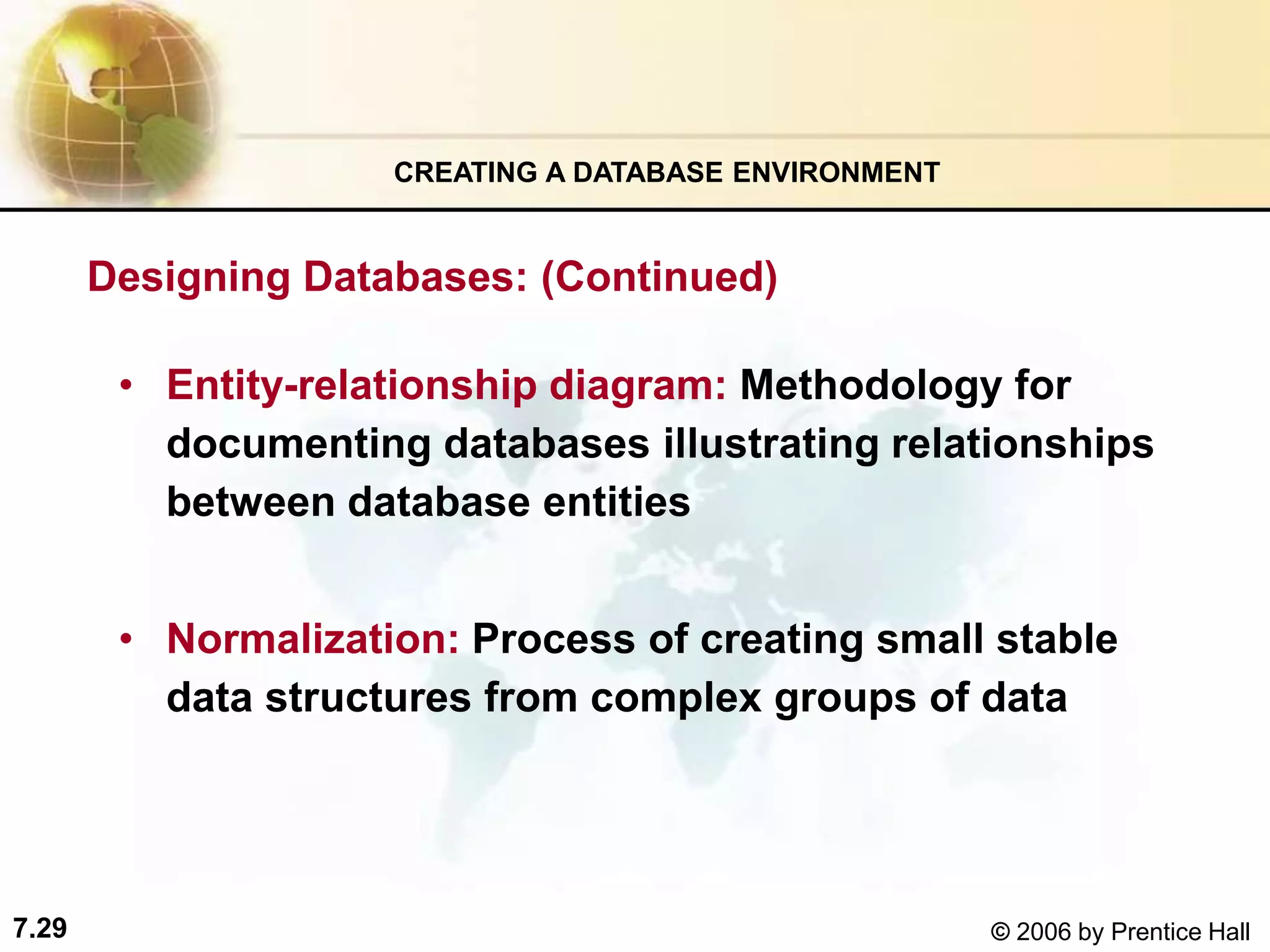 CREATING A DATABASE ENVIRONMENT

Designing Databases: (Continued)

• Entity-relationship diagram: Methodology for documenting databases illustrating relationships between database entities

• Normalization: Process of creating small stable data structures from complex groups of data

7.29

© 2006 by Prentice Hall